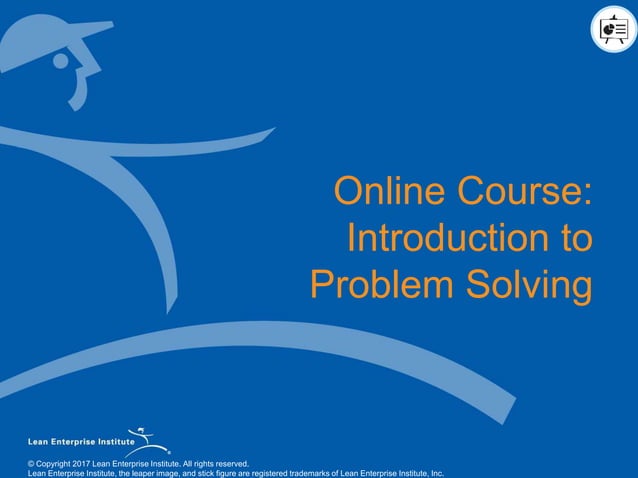 Online Course:
Introduction to
Problem Solving

Lean Enterprise Institute

© Copyright 2017 Lean Enterprise Institute. All rights reserved.
Lean Enterprise Institute, the leaper image, and stick figure are registered trademarks of Lean Enterprise Institute, Inc.